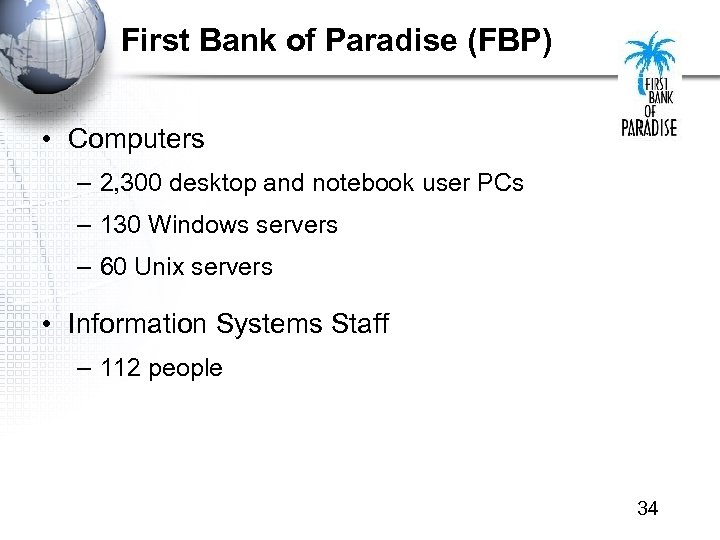 First Bank of Paradise (FBP)

FIRST BANK OF PARADISE

• Computers
– 2,300 desktop and notebook user PCs
– 130 Windows servers
– 60 Unix servers

• Information Systems Staff
– 112 people

34